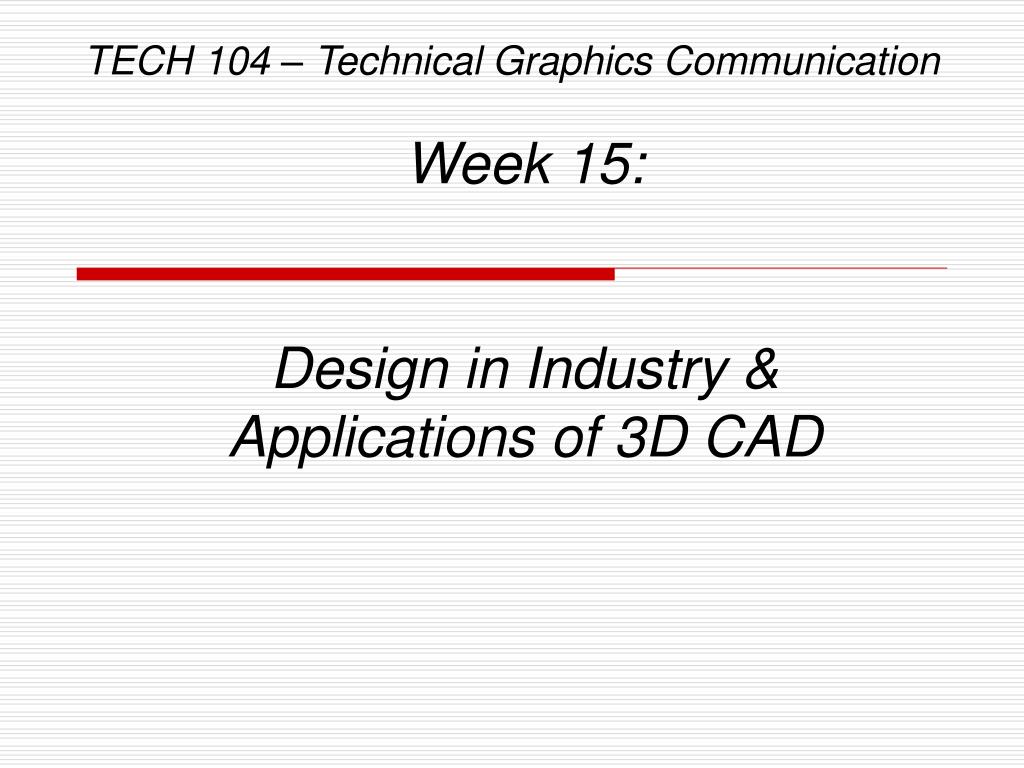 TECH 104 – Technical Graphics Communication

Week 15:

Design in Industry & Applications of 3D CAD